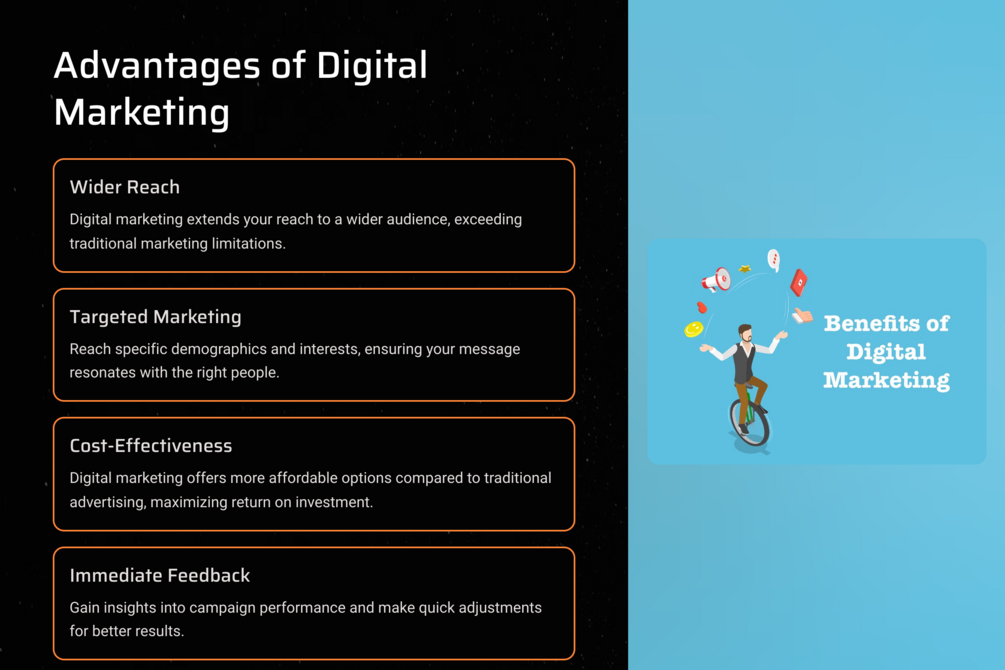 Advantages of Digital Marketing

Wider Reach

Digital marketing extends your reach to a wider audience, exceeding traditional marketing limitations.

Targeted Marketing

Reach specific demographics and interests, ensuring your message resonates with the right people.

Cost-Effectiveness

Digital marketing offers more affordable options compared to traditional advertising, maximizing return on investment.

Immediate Feedback

Gain insights into campaign performance and make quick adjustments for better results.

Benefits of Digital Marketing